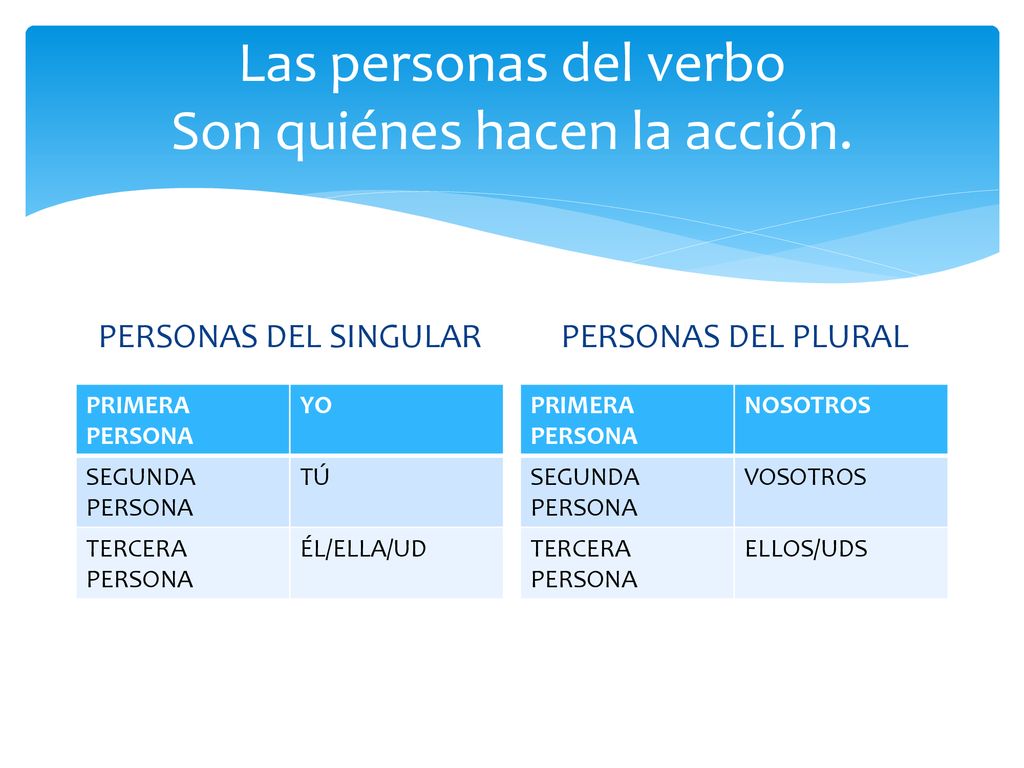 Las personas del verbo
Son quiénes hacen la acción.

PERSONAS DEL SINGULAR

| PRIMERA PERSONA | YO |
|---|---|
| SEGUNDA PERSONA | TÚ |
| TERCERA PERSONA | ÉL/ELLA/UD |

PERSONAS DEL PLURAL

| PRIMERA PERSONA | NOSOTROS |
|---|---|
| SEGUNDA PERSONA | VOSOTROS |
| TERCERA PERSONA | ELLOS/UDS |